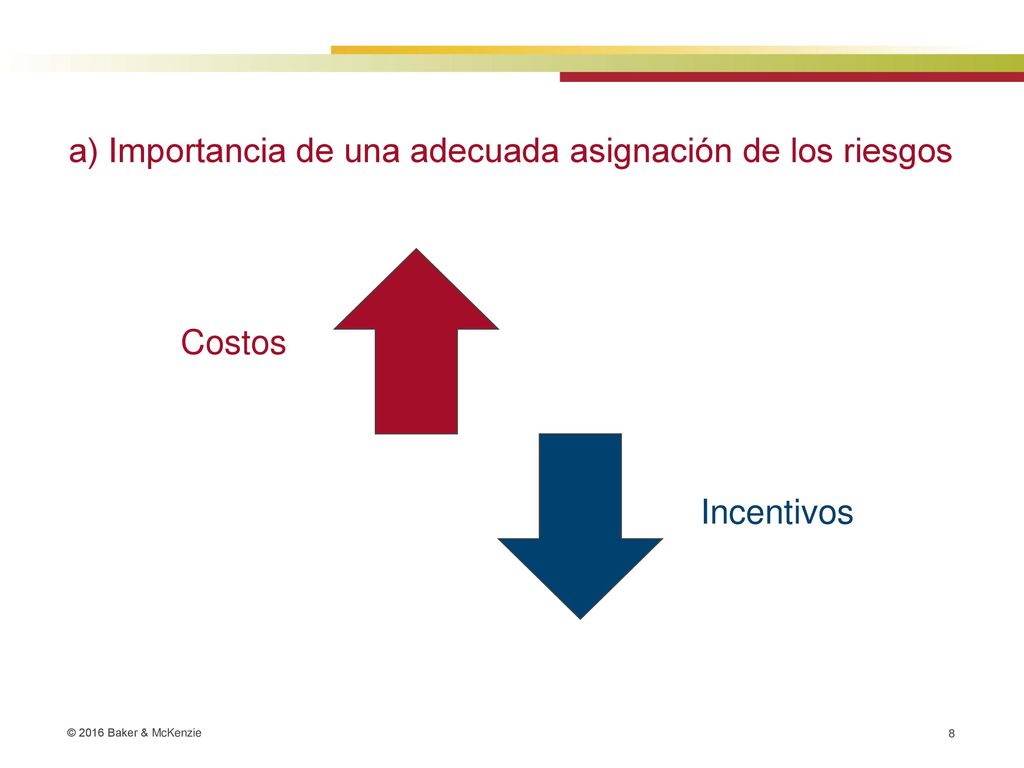 a) Importancia de una adecuada asignación de los riesgos

Costos

Incentivos

© 2016 Baker & McKenzie

8